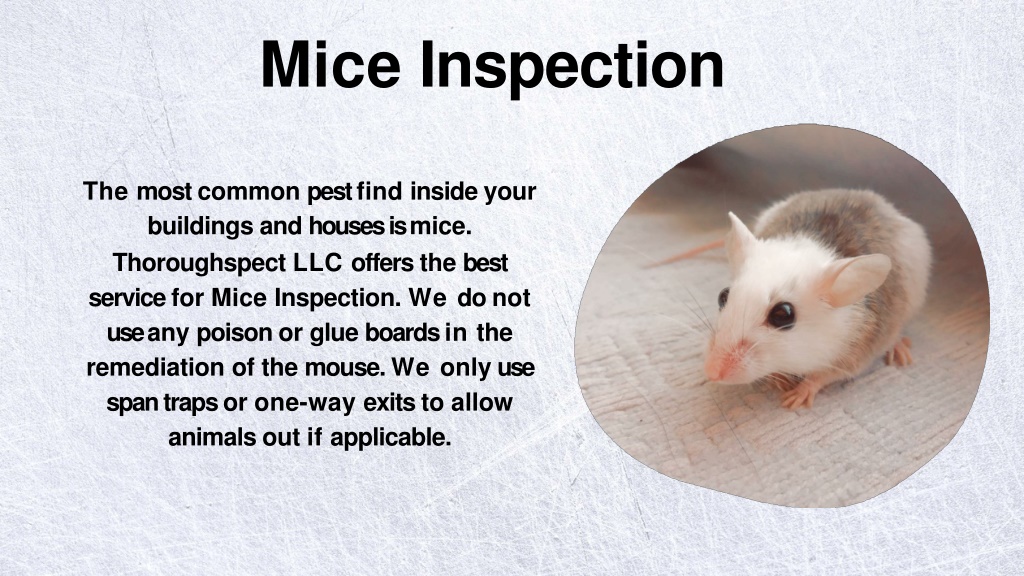 Mice Inspection

The most common pest find inside your buildings and houses is mice. Thoroughspect LLC offers the best service for Mice Inspection. We do not use any poison or glue boards in the remediation of the mouse. We only use span traps or one-way exits to allow animals out if applicable.